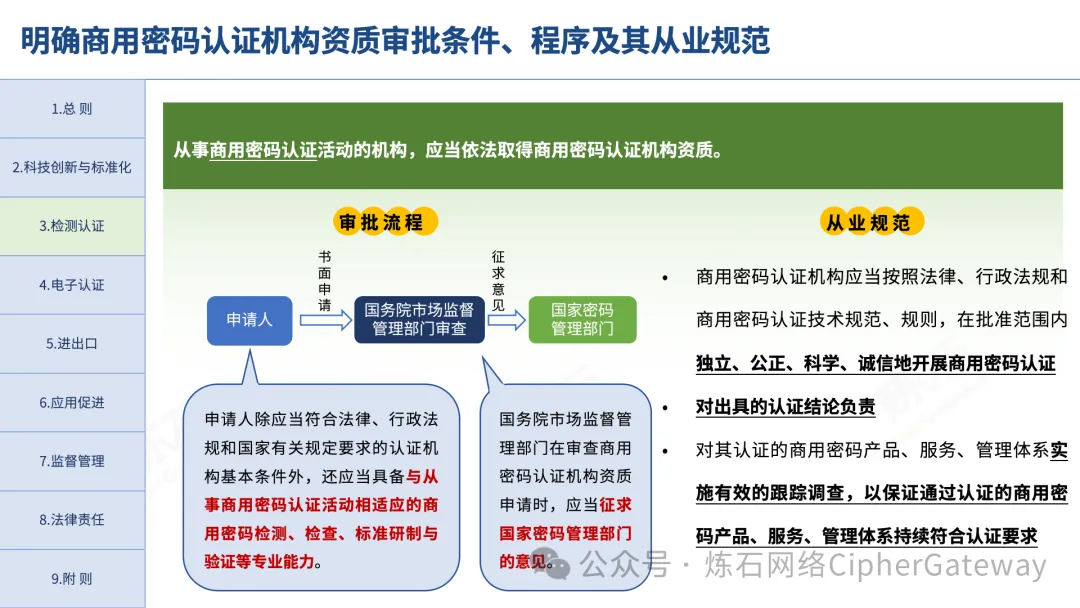 明确商用密码认证机构资质审批条件、程序及其从业规范

1.总 则

2.科技创新与标准化

3.检测认证

4.电子认证

5.进出口

6.应用促进

7.监督管理

8.法律责任

9.附 则

从事商用密码认证活动的机构，应当依法取得商用密码认证机构资质。

审批流程

申请人

书面申请

国务院市场监督管理部门审查

征求意见

国家密码管理部门

申请人除应当符合法律、行政法规和国家有关规定要求的认证机构基本条件外，还应当具备与从事商用密码认证活动相适应的商用密码检测、检查、标准研制与验证等专业能力。

国务院市场监督管理部门在审查商用密码认证机构资质申请时，应当征求国家密码管理部门的意见。

从业规范

• 商用密码认证机构应当按照法律、行政法规和商用密码认证技术规范、规则，在批准范围内独立、公正、科学、诚信地开展商用密码认证

• 对出具的认证结论负责

• 对其认证的商用密码产品、服务、管理体系实施有效的跟踪调查，以保证通过认证的商用密码产品、服务、管理体系持续符合认证要求

公众号 · 炼石网络CipherGateway